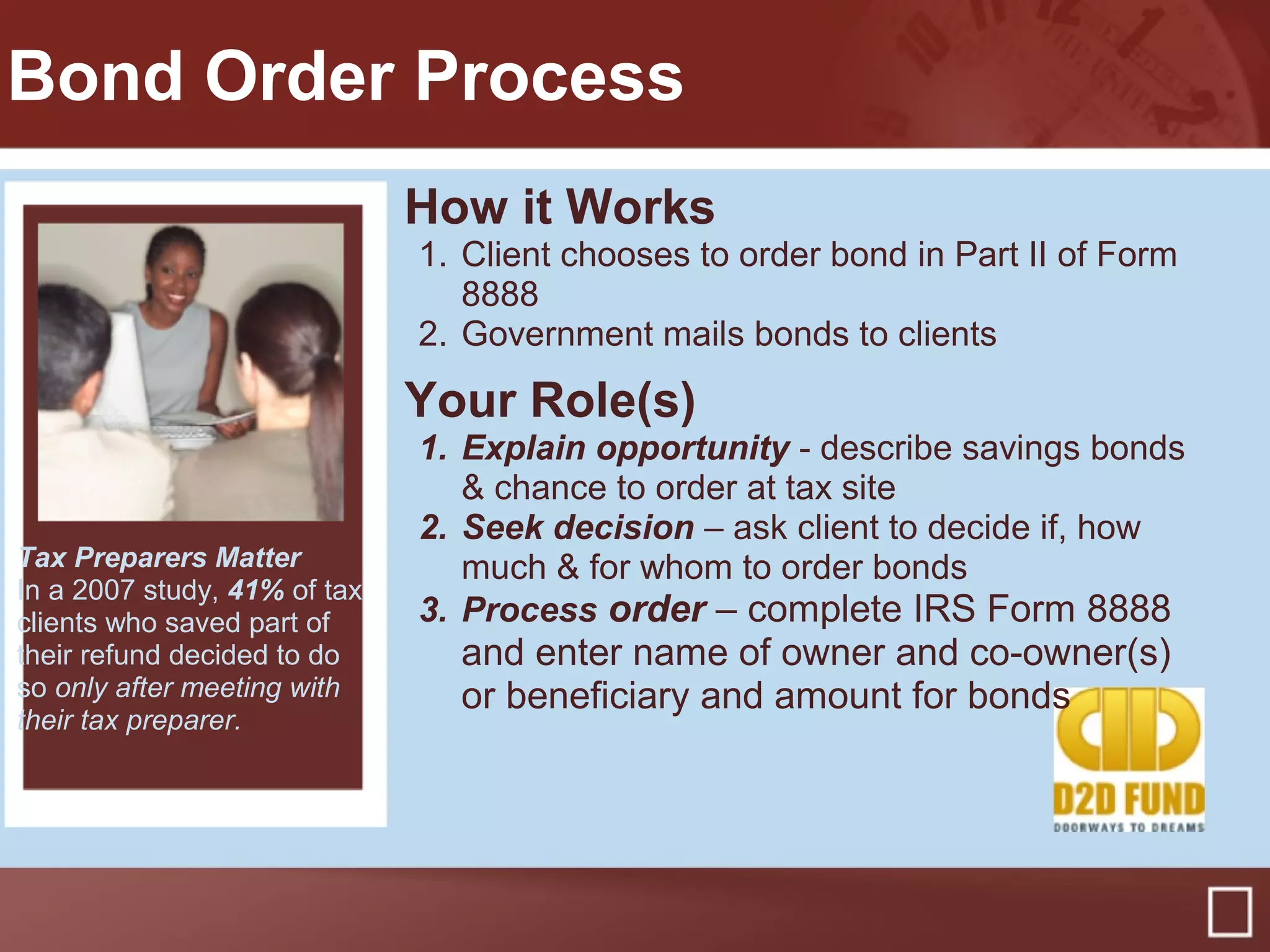 Bond Order Process

Tax Preparers Matter
In a 2007 study, 41% of tax clients who saved part of their refund decided to do so only after meeting with their tax preparer.

How it Works
1. Client chooses to order bond in Part II of Form 8888
2. Government mails bonds to clients

Your Role(s)
1. Explain opportunity - describe savings bonds & chance to order at tax site
2. Seek decision – ask client to decide if, how much & for whom to order bonds
3. Process order – complete IRS Form 8888 and enter name of owner and co-owner(s) or beneficiary and amount for bonds

D2D FUND
DOORWAYS TO DREAMS